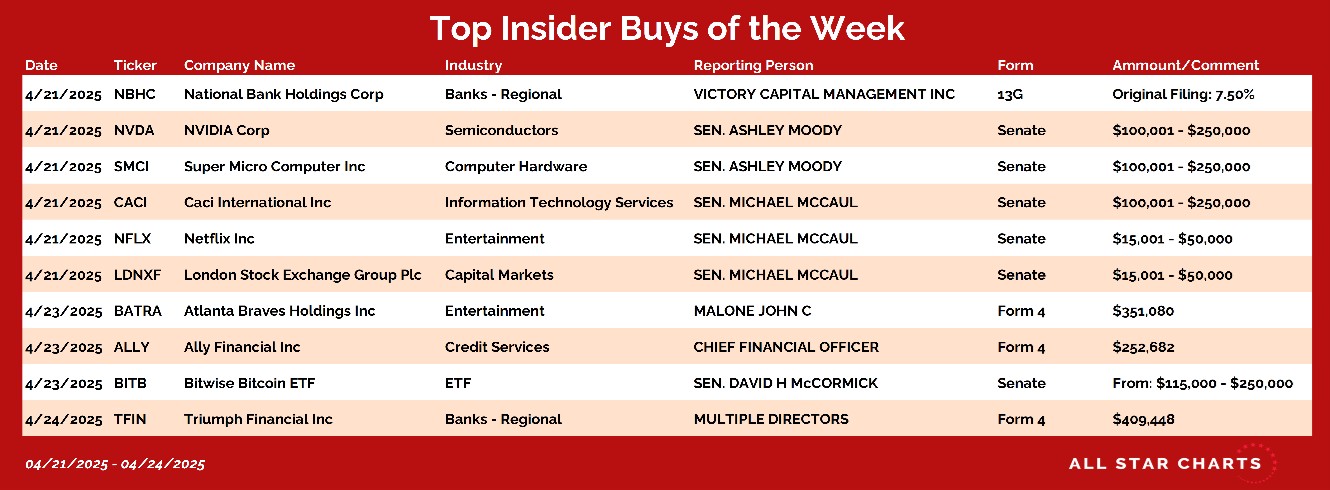 Top Insider Buys of the Week

| Date | Ticker | Company Name | Industry | Reporting Person | Form | Ammount/Comment |
|---|---|---|---|---|---|---|
| 4/21/2025 | NBHC | National Bank Holdings Corp | Banks - Regional | VICTORY CAPITAL MANAGEMENT INC | 13G | Original Filing: 7.50% |
| 4/21/2025 | NVDA | NVIDIA Corp | Semiconductors | SEN. ASHLEY MOODY | Senate | \$100,001 - \$250,000 |
| 4/21/2025 | SMCI | Super Micro Computer Inc | Computer Hardware | SEN. ASHLEY MOODY | Senate | \$100,001 - \$250,000 |
| 4/21/2025 | CACI | Caci International Inc | Information Technology Services | SEN. MICHAEL MCCAUL | Senate | \$100,001 - \$250,000 |
| 4/21/2025 | NFLX | Netflix Inc | Entertainment | SEN. MICHAEL MCCAUL | Senate | \$15,001 - \$50,000 |
| 4/21/2025 | LDNXF | London Stock Exchange Group Plc | Capital Markets | SEN. MICHAEL MCCAUL | Senate | \$15,001 - \$50,000 |
| 4/23/2025 | BATRA | Atlanta Braves Holdings Inc | Entertainment | MALONE JOHN C | Form 4 | \$351,080 |
| 4/23/2025 | ALLY | Ally Financial Inc | Credit Services | CHIEF FINANCIAL OFFICER | Form 4 | \$252,682 |
| 4/23/2025 | BITB | Bitwise Bitcoin ETF | ETF | SEN. DAVID H McCORMICK | Senate | From: \$115,000 - \$250,000 |
| 4/24/2025 | TFIN | Triumph Financial Inc | Banks - Regional | MULTIPLE DIRECTORS | Form 4 | \$409,448 |

04/21/2025 - 04/24/2025

ALL STAR CHARTS